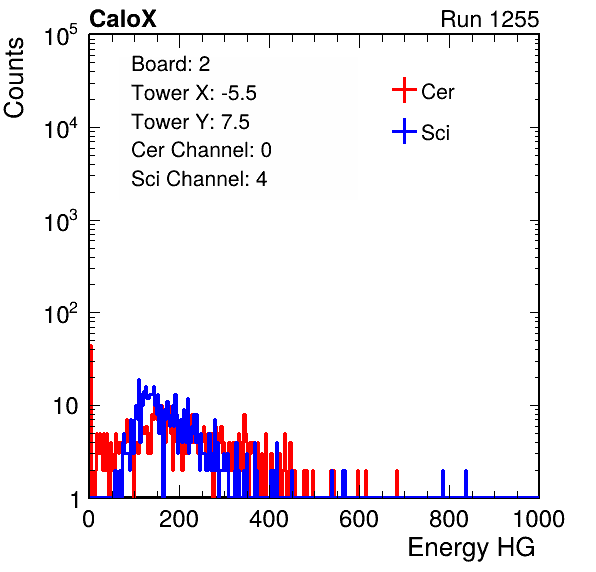 CaloX

Run 1255

Counts

$10^5$

$10^4$

$10^3$

$10^2$

10

1

Board: 2
Tower X: -5.5
Tower Y: 7.5
Cer Channel: 0
Sci Channel: 4

Cer

Sci

0 200 400 600 800 1000

Energy HG